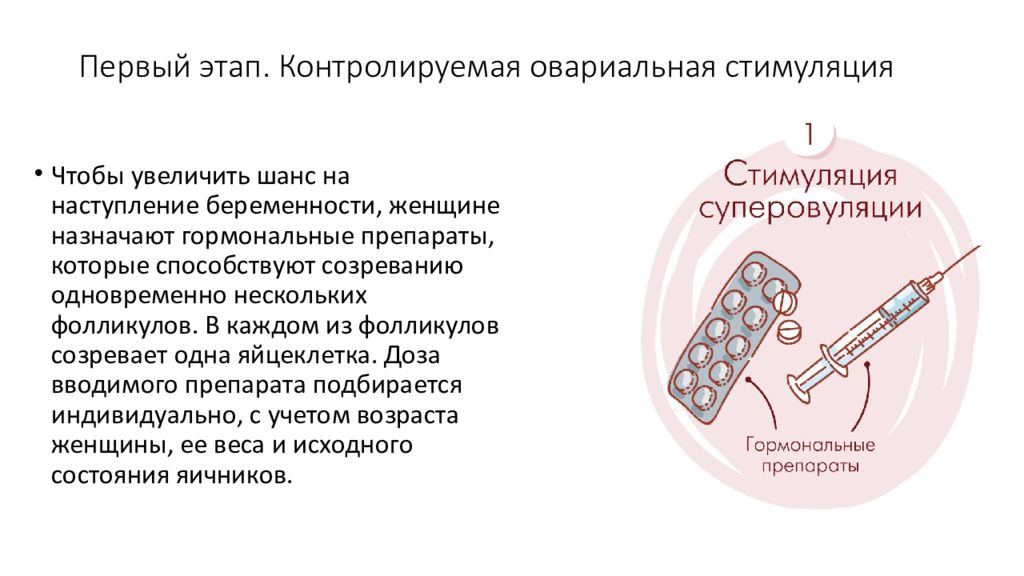 Первый этап. Контролируемая овариальная стимуляция

• Чтобы увеличить шанс на наступление беременности, женщине назначают гормональные препараты, которые способствуют созреванию одновременно нескольких фолликулов. В каждом из фолликулов созревает одна яйцеклетка. Доза вводимого препарата подбирается индивидуально, с учетом возраста женщины, ее веса и исходного состояния яичников.

1
Стимуляция суперовуляции

Гормональные препараты